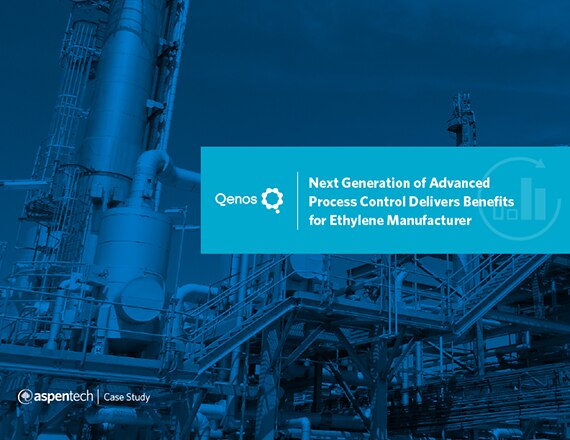 Qenos

Next Generation of Advanced Process Control Delivers Benefits for Ethylene Manufacturer

aspentech | Case Study